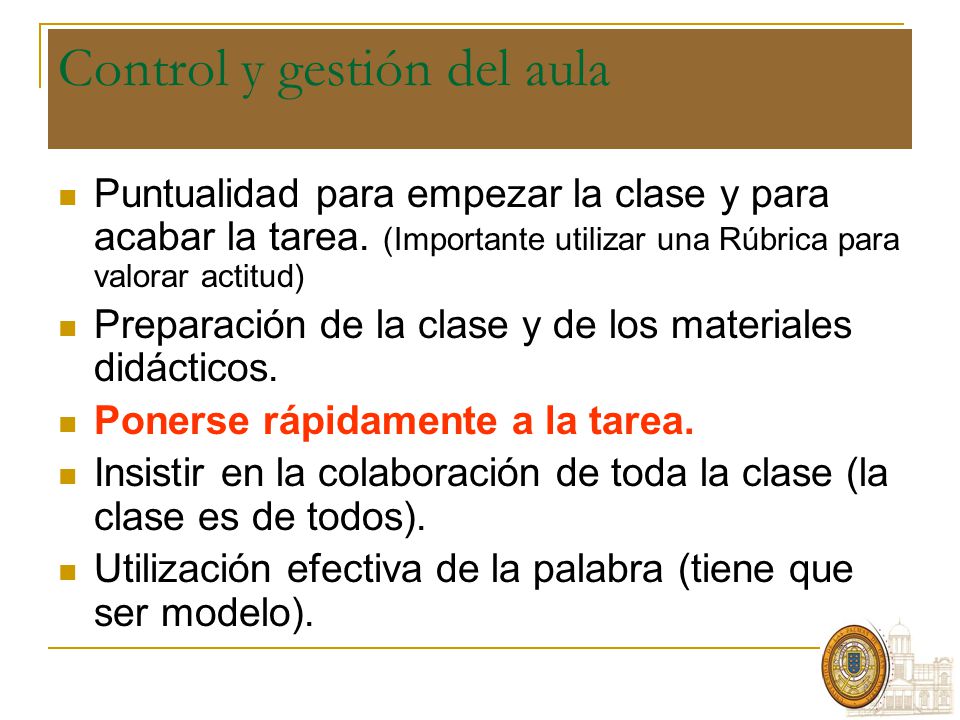 Control y gestión del aula

- Puntualidad para empezar la clase y para acabar la tarea. (Importante utilizar una Rúbrica para valorar actitud)
- Preparación de la clase y de los materiales didácticos.
- Ponerse rápidamente a la tarea.
- Insistir en la colaboración de toda la clase (la clase es de todos).
- Utilización efectiva de la palabra (tiene que ser modelo).